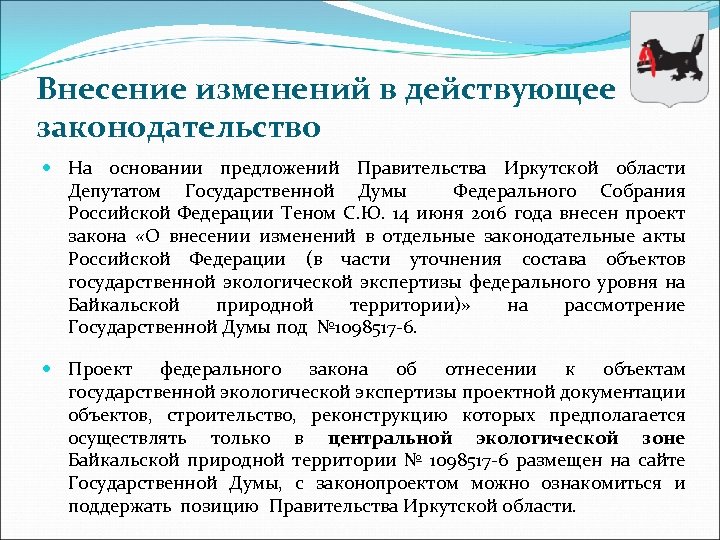 Внесение изменений в действующее законодательство

На основании предложений Правительства Иркутской области Депутатом Государственной Думы Федерального Собрания Российской Федерации Теном С.Ю. 14 июня 2016 года внесен проект закона «О внесении изменений в отдельные законодательные акты Российской Федерации (в части уточнения состава объектов государственной экологической экспертизы федерального уровня на Байкальской природной территории)» на рассмотрение Государственной Думы под №1098517-6.

Проект федерального закона об отнесении к объектам государственной экологической экспертизы проектной документации объектов, строительство, реконструкцию которых предполагается осуществлять только в центральной экологической зоне Байкальской природной территории № 1098517-6 размещен на сайте Государственной Думы, с законопроектом можно ознакомиться и поддержать позицию Правительства Иркутской области.